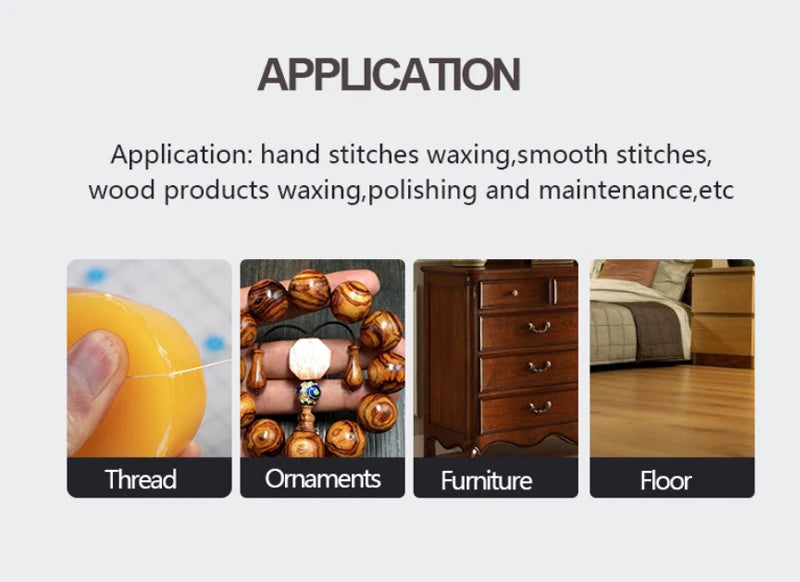 APPLICATION

Application: hand stitches waxing,smooth stitches, wood products waxing,polishing and maintenance,etc

Thread

Ornaments

Furniture

Floor